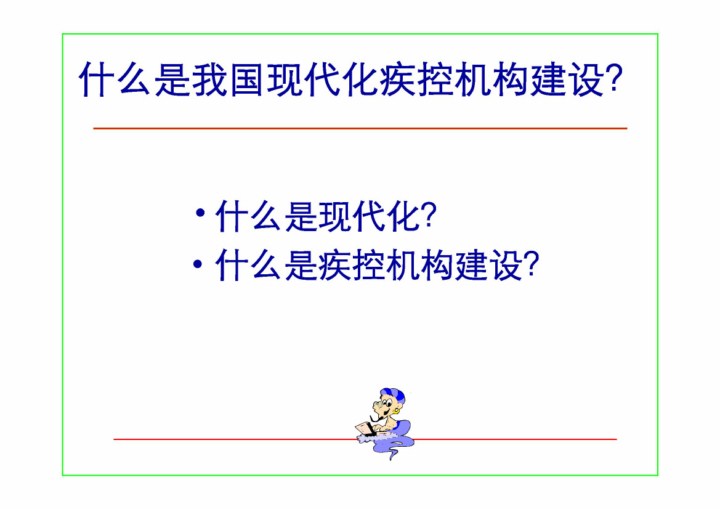 什么是我国现代化疾控机构建设?

• 什么是现代化?
• 什么是疾控机构建设?